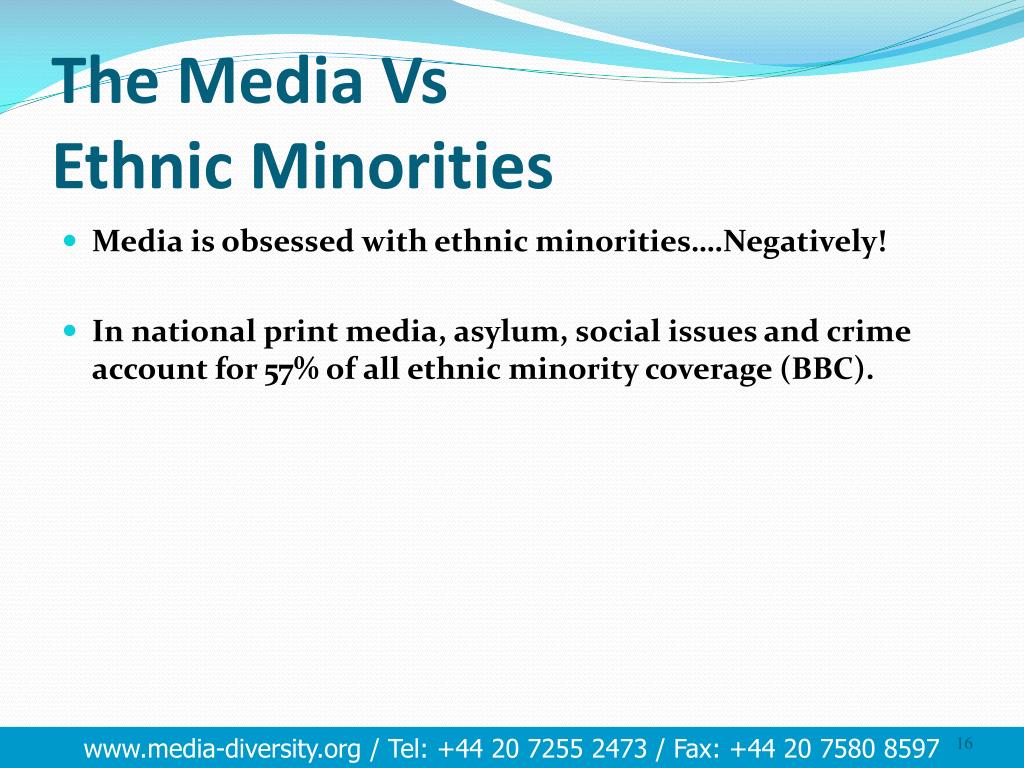 The Media Vs
Ethnic Minorities

Media is obsessed with ethnic minorities….Negatively!

In national print media, asylum, social issues and crime account for 57% of all ethnic minority coverage (BBC).

www.media-diversity.org / Tel: +44 20 7255 2473 / Fax: +44 20 7580 8597

16